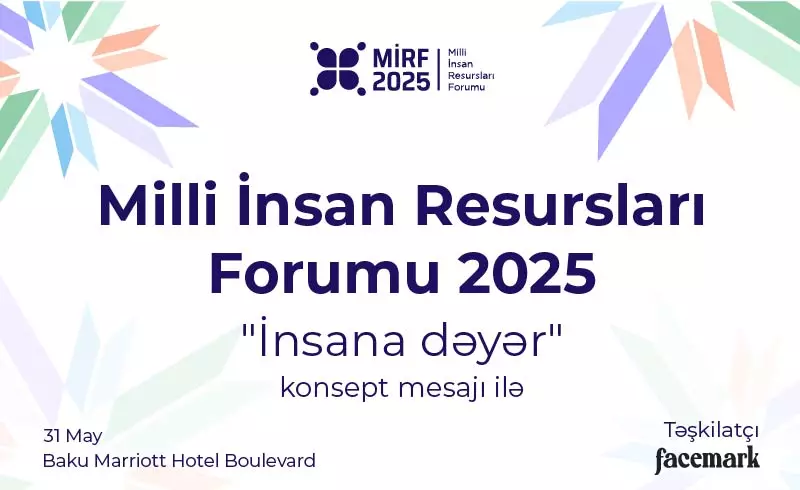 MİRF 2025
Milli İnsan Resursları Forumu

Milli İnsan Resursları Forumu 2025

"İnsana dəyər"
konsept mesajı ilə

31 May
Baku Marriott Hotel Boulevard

Təşkilatçı
facemark